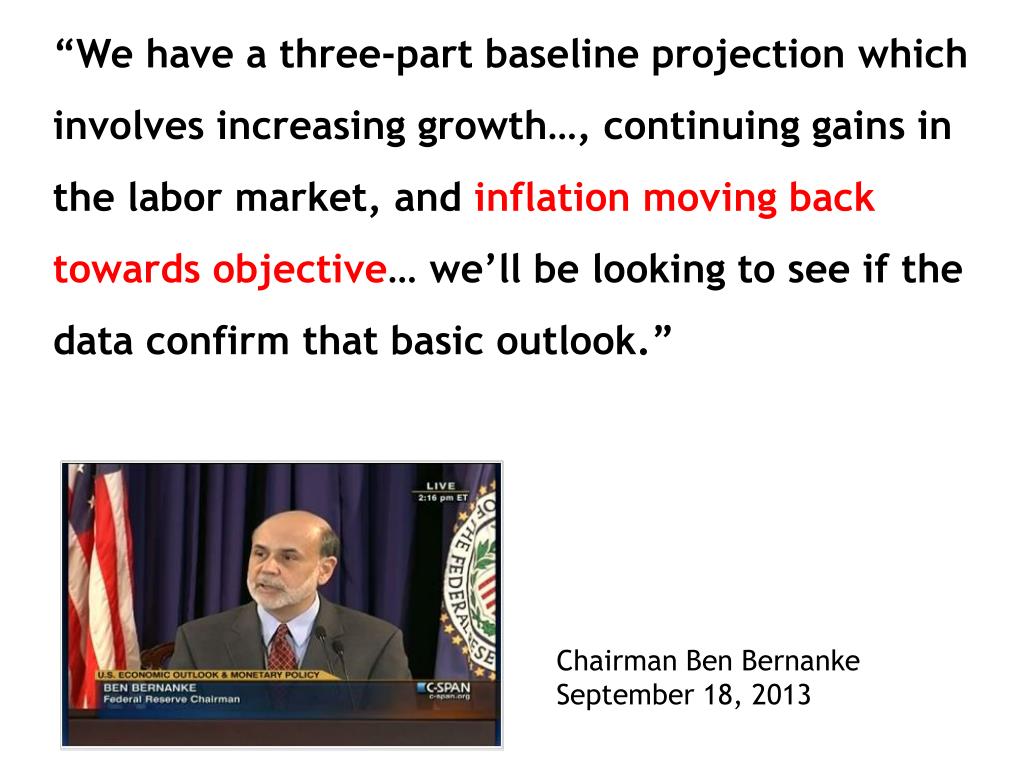 “We have a three-part baseline projection which involves increasing growth…, continuing gains in the labor market, and inflation moving back towards objective… we’ll be looking to see if the data confirm that basic outlook.”

LIVE
2:16 pm ET

OF THE FEDERAL RESE

U.S. ECONOMIC OUTLOOK & MONETARY POLICY
BEN BERNANKE
Federal Reserve Chairman

C-SPAN
c-span.org

Chairman Ben Bernanke
September 18, 2013